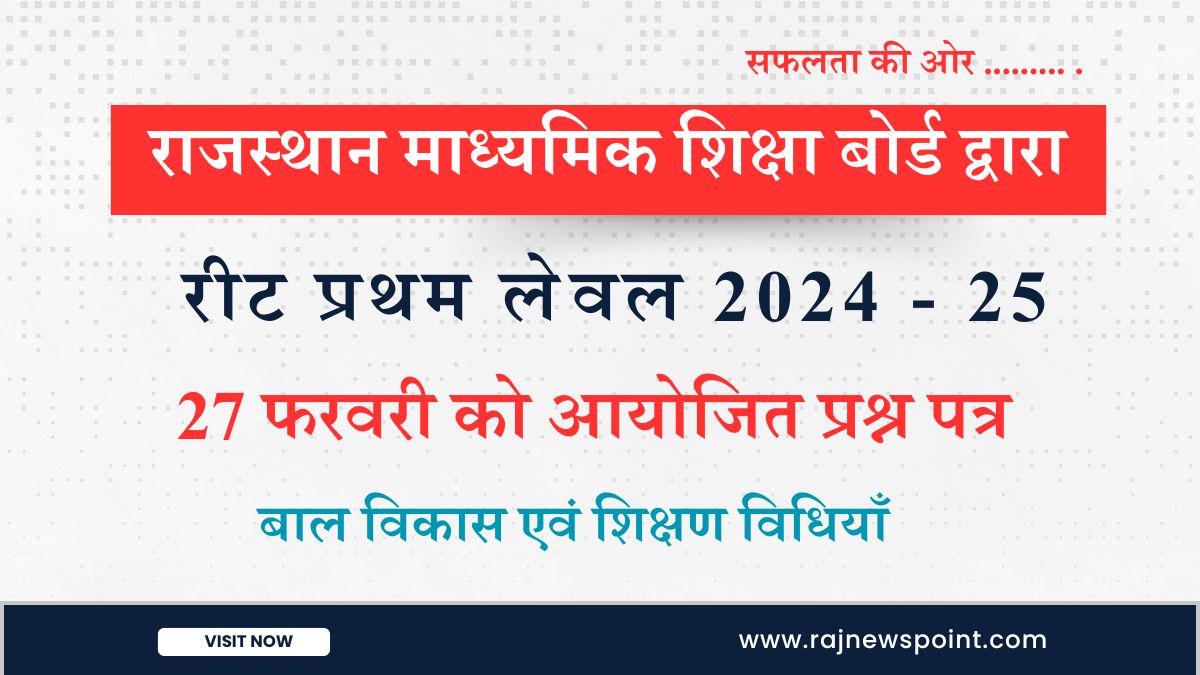 सफलता की ओर ......... .

राजस्थान माध्यमिक शिक्षा बोर्ड द्वारा

रीट प्रथम लेवल 2024 - 25

27 फरवरी को आयोजित प्रश्न पत्र

बाल विकास एवं शिक्षण विधियाँ

VISIT NOW

www.rajnewspoint.com